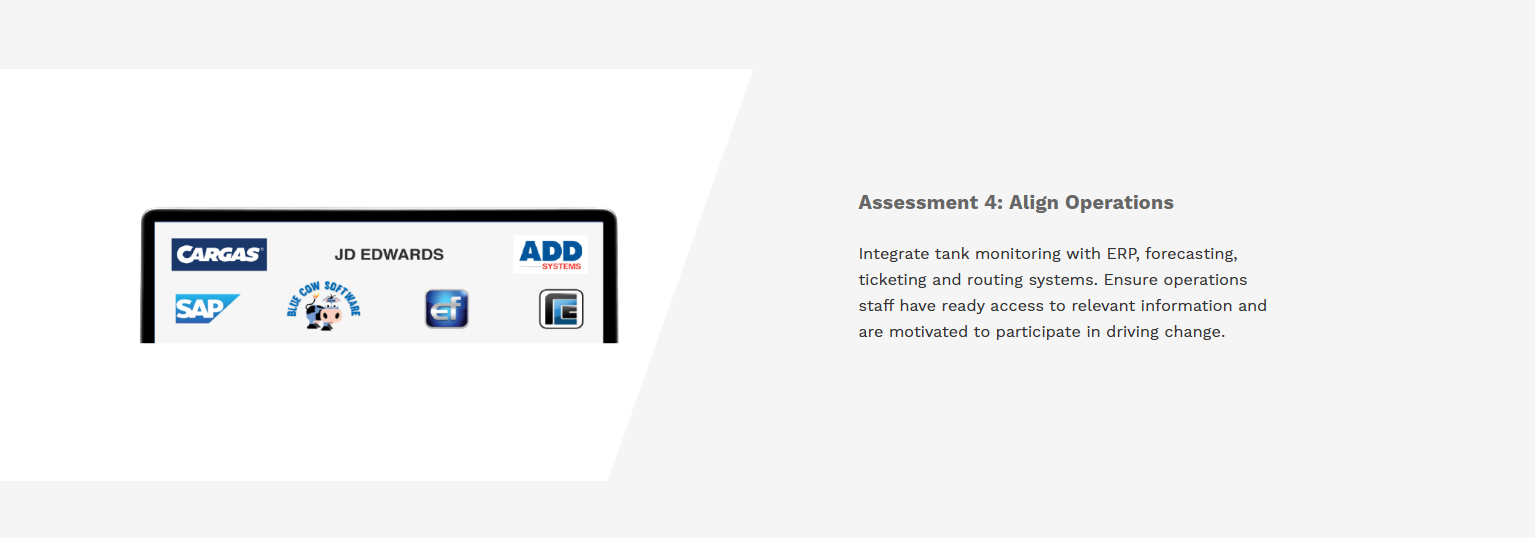 CARGAS

JD EDWARDS

ADD SYSTEMS

SAP

BLUE COW SOFTWARE

ef

Assessment 4: Align Operations

Integrate tank monitoring with ERP, forecasting, ticketing and routing systems. Ensure operations staff have ready access to relevant information and are motivated to participate in driving change.